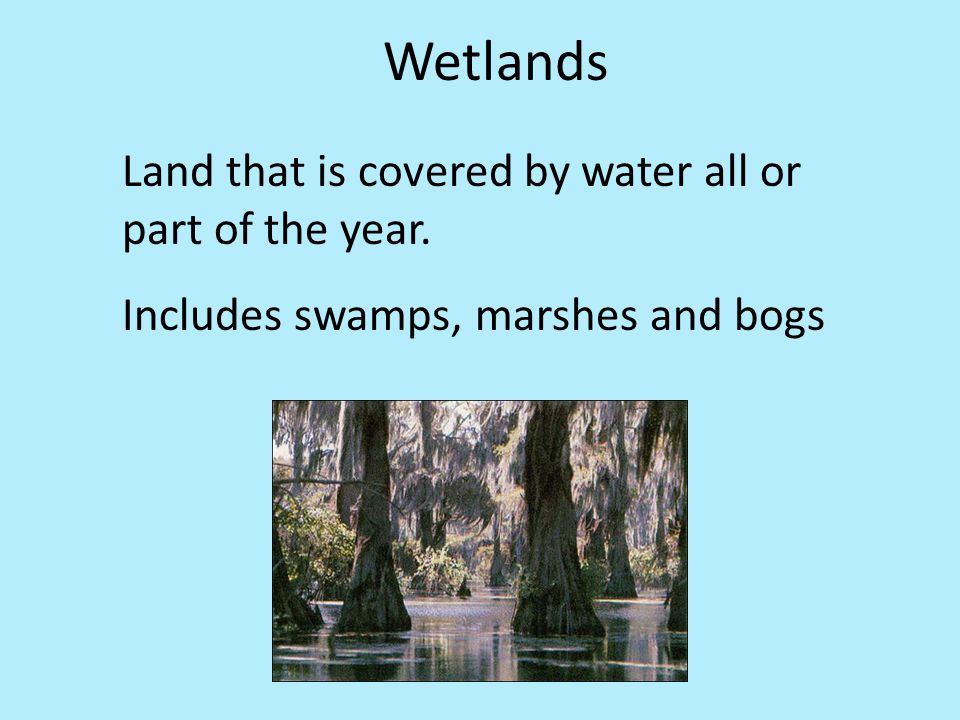 Wetlands

Land that is covered by water all or part of the year.

Includes swamps, marshes and bogs